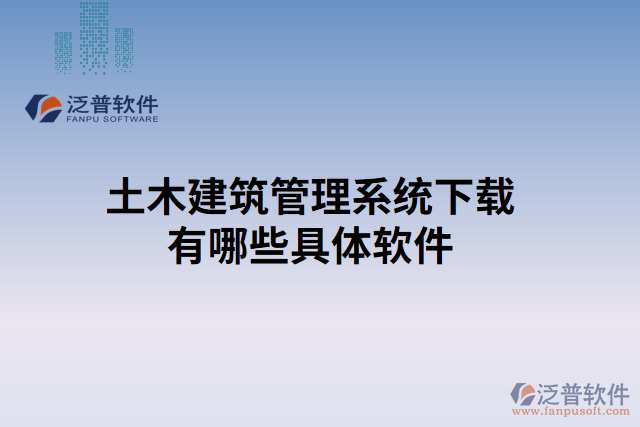 泛普软件
FANPU SOFTWARE

土木建筑管理系统下载有哪些具体软件

泛普软件
www.fanpusoft.com